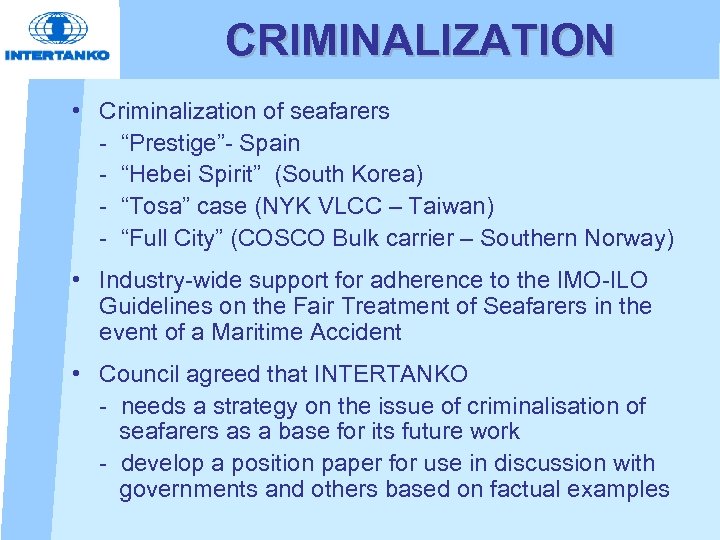 INTERTANKO

CRIMINALIZATION

• Criminalization of seafarers
- “Prestige”- Spain
- “Hebei Spirit” (South Korea)
- “Tosa” case (NYK VLCC – Taiwan)
- “Full City” (COSCO Bulk carrier – Southern Norway)

• Industry-wide support for adherence to the IMO-ILO Guidelines on the Fair Treatment of Seafarers in the event of a Maritime Accident

• Council agreed that INTERTANKO
- needs a strategy on the issue of criminalisation of seafarers as a base for its future work
- develop a position paper for use in discussion with governments and others based on factual examples